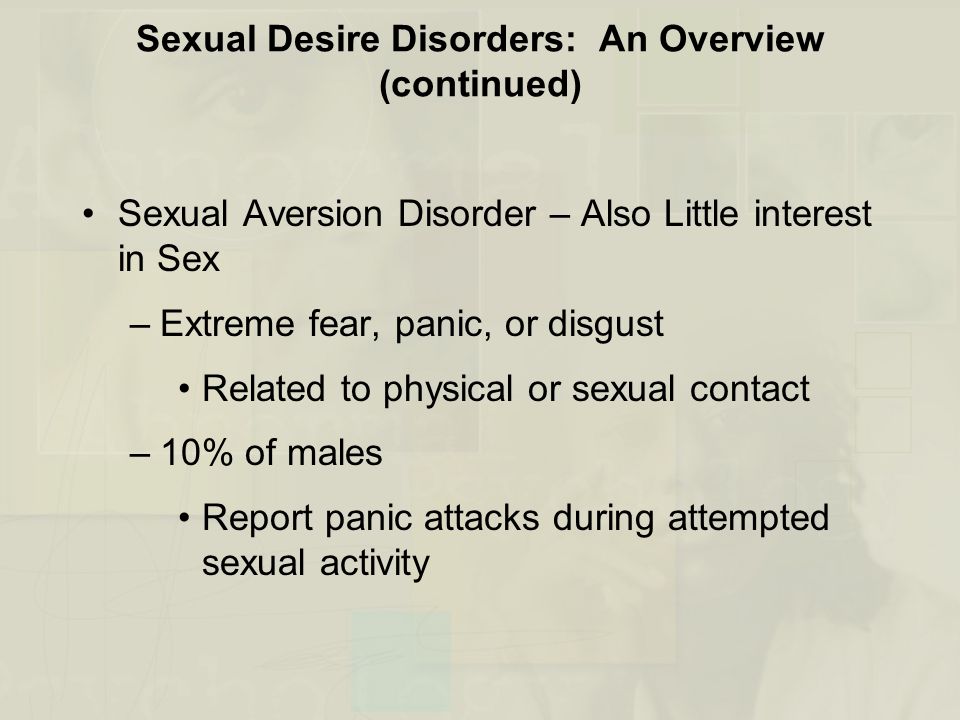 Sexual Desire Disorders: An Overview (continued)

• Sexual Aversion Disorder – Also Little interest in Sex

– Extreme fear, panic, or disgust

• Related to physical or sexual contact

– 10% of males

• Report panic attacks during attempted sexual activity